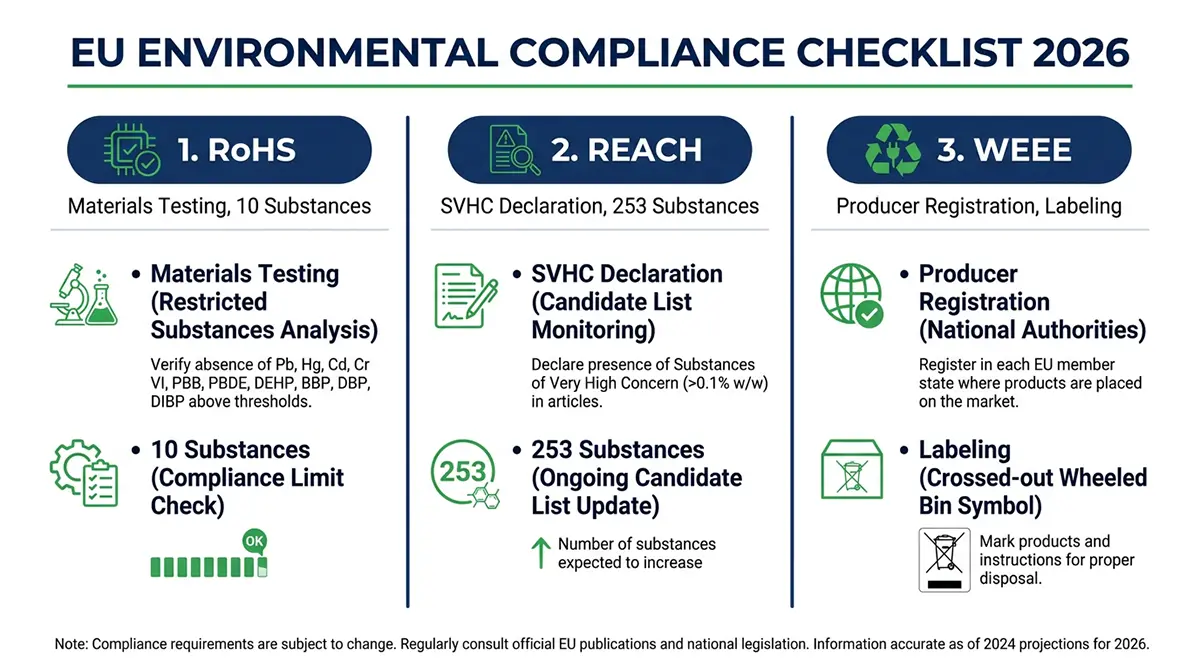 EU ENVIRONMENTAL COMPLIANCE CHECKLIST 2026

1. RoHS

Materials Testing, 10 Substances

• Materials Testing (Restricted Substances Analysis)

Verify absence of Pb, Hg, Cd, Cr VI, PBB, PBDE, DEHP, BBP, DBP, DIBP above thresholds.

• 10 Substances (Compliance Limit Check)

OK

2. REACH

SVHC Declaration, 253 Substances

• SVHC Declaration (Candidate List Monitoring)

Declare presence of Substances of Very High Concern (>0.1% w/w) in articles.

253

• 253 Substances (Ongoing Candidate List Update)

Number of substances expected to increase

3. WEEE

Producer Registration, Labeling

• Producer Registration (National Authorities)

Register in each EU member state where products are placed on the market.

• Labeling (Crossed-out Wheeled Bin Symbol)

Mark products and instructions for proper disposal.

Note: Compliance requirements are subject to change. Regularly consult official EU publications and national legislation. Information accurate as of 2024 projections for 2026.